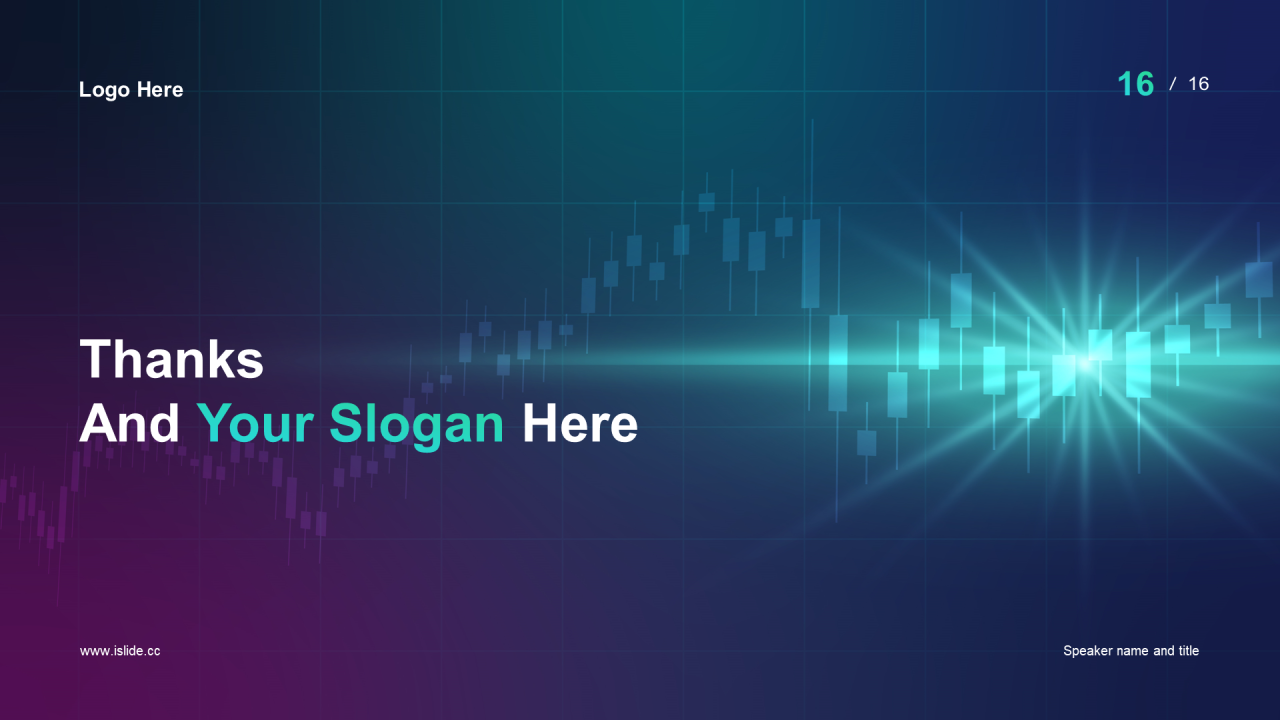 Logo Here

16 / 16

Thanks
And Your Slogan Here

www.islide.cc

Speaker name and title